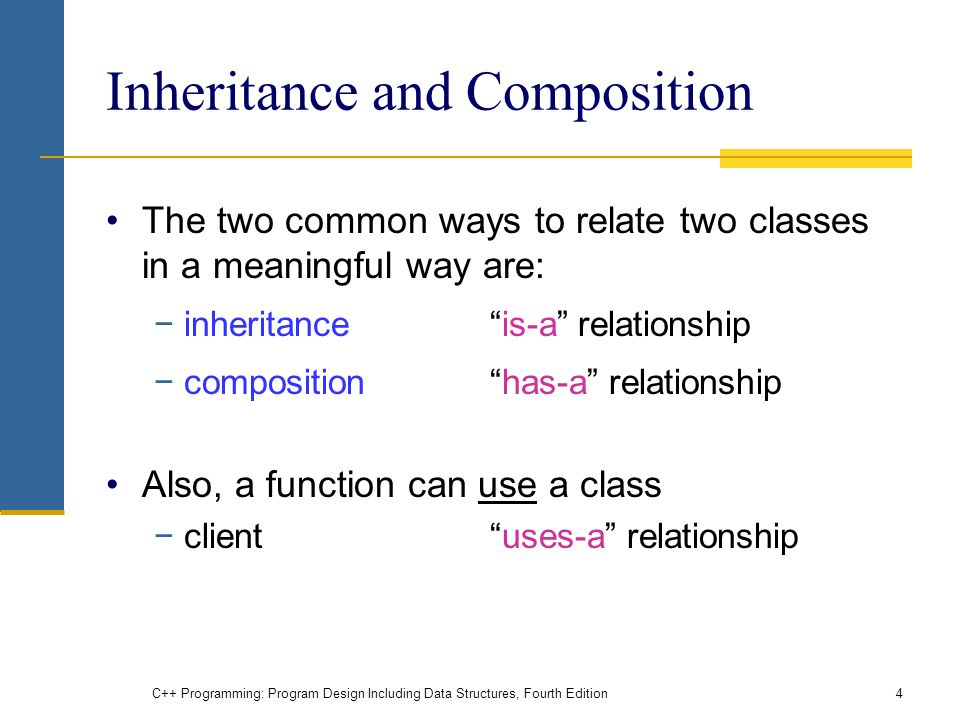 Inheritance and Composition

• The two common ways to relate two classes in a meaningful way are:

− inheritance “is-a” relationship

− composition “has-a” relationship

• Also, a function can use a class

− client “uses-a” relationship

C++ Programming: Program Design Including Data Structures, Fourth Edition

4